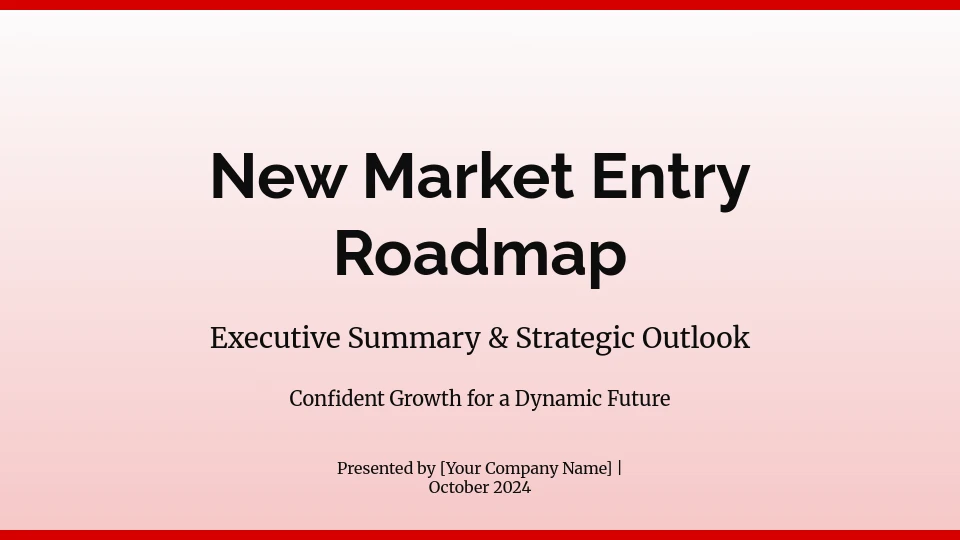 New Market Entry Roadmap

Executive Summary & Strategic Outlook

Confident Growth for a Dynamic Future

Presented by [Your Company Name] | October 2024